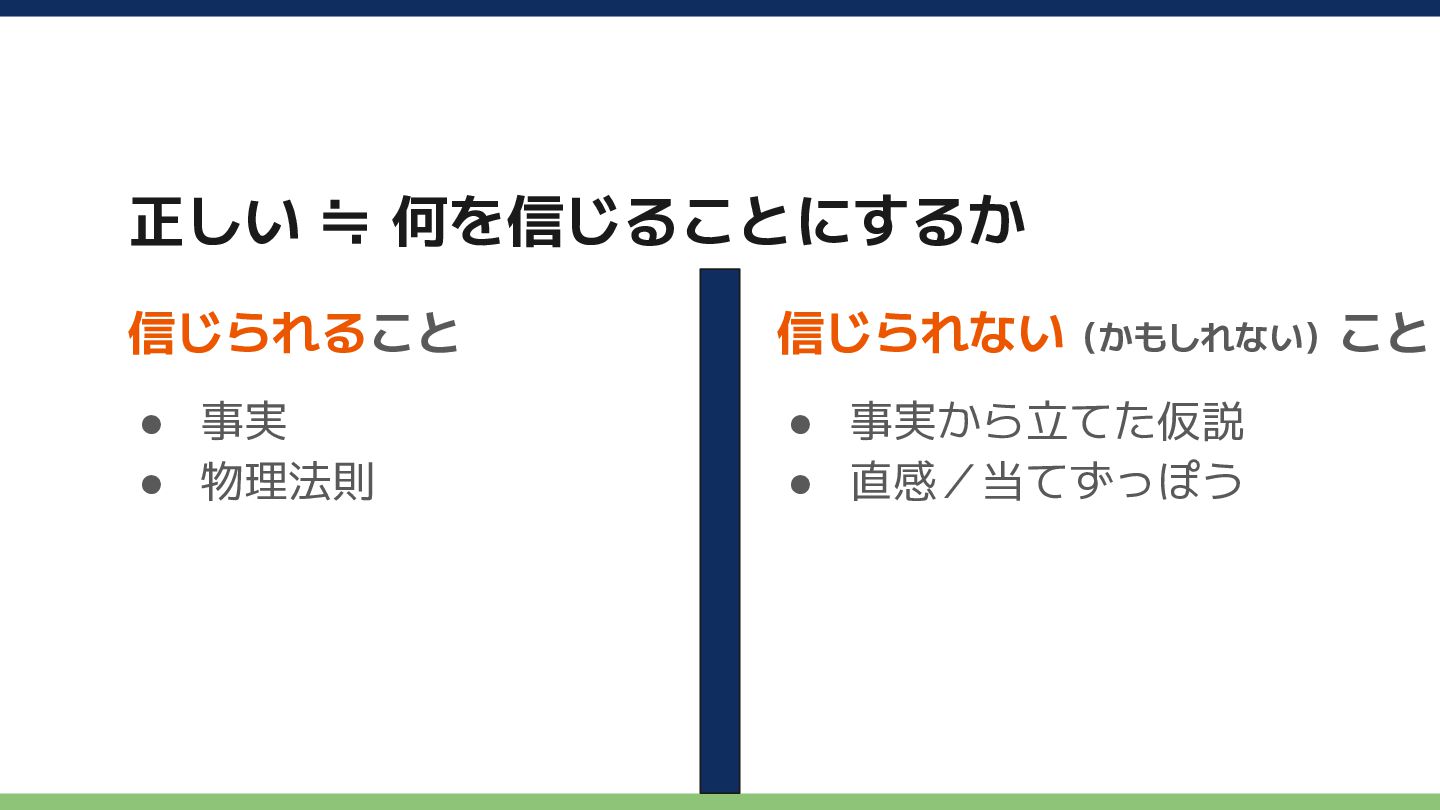 正しい ≒ 何を信じることにするか

信じられること

● 事実
● 物理法則

信じられない（かもしれない）こと

● 事実から立てた仮説
● 直感／当てずっぽう